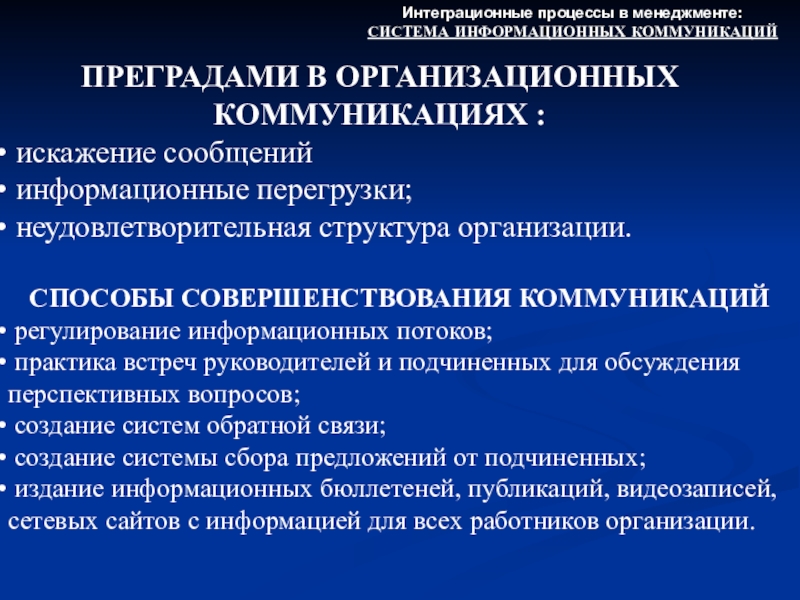 Интеграционные процессы в менеджменте:
СИСТЕМА ИНФОРМАЦИОННЫХ КОММУНИКАЦИЙ

ПРЕГРАДАМИ В ОРГАНИЗАЦИОННЫХ КОММУНИКАЦИЯХ :
• искажение сообщений
• информационные перегрузки;
• неудовлетворительная структура организации.

СПОСОБЫ СОВЕРШЕНСТВОВАНИЯ КОММУНИКАЦИЙ
• регулирование информационных потоков;
• практика встреч руководителей и подчиненных для обсуждения перспективных вопросов;
• создание систем обратной связи;
• создание системы сбора предложений от подчиненных;
• издание информационных бюллетеней, публикаций, видеозаписей, сетевых сайтов с информацией для всех работников организации.